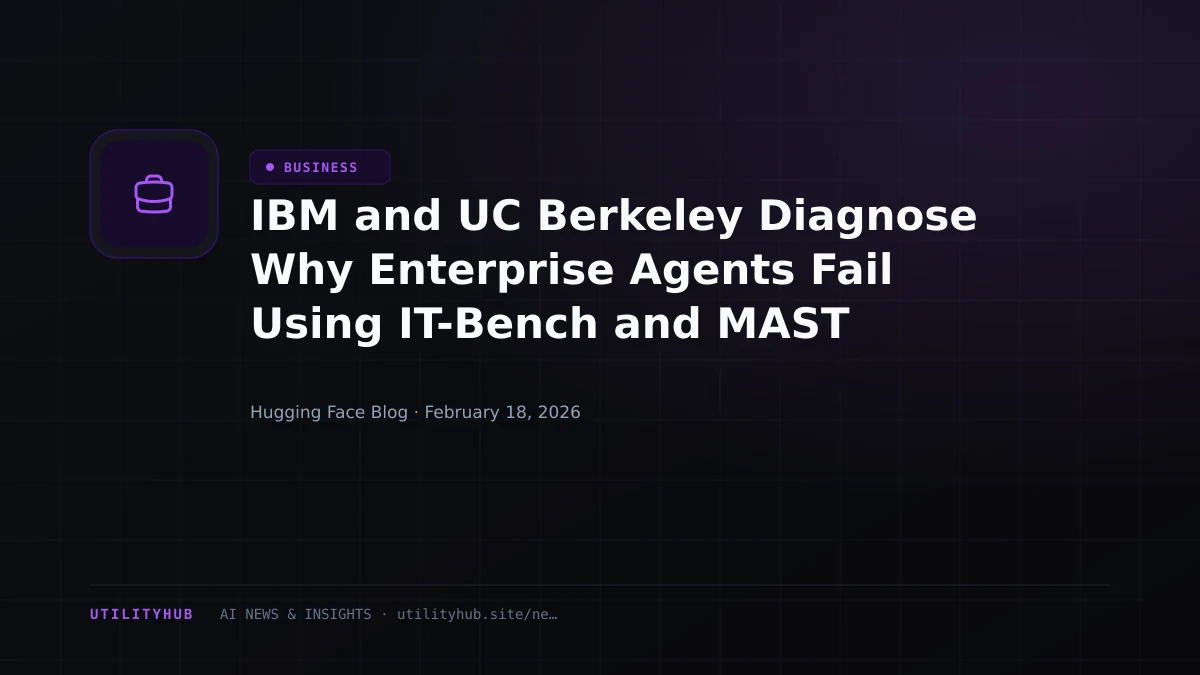 BUSINESS

IBM and UC Berkeley Diagnose Why Enterprise Agents Fail Using IT-Bench and MAST

Hugging Face Blog · February 18, 2026

UTILITYHUB AI NEWS & INSIGHTS · utilityhub.site/ne…